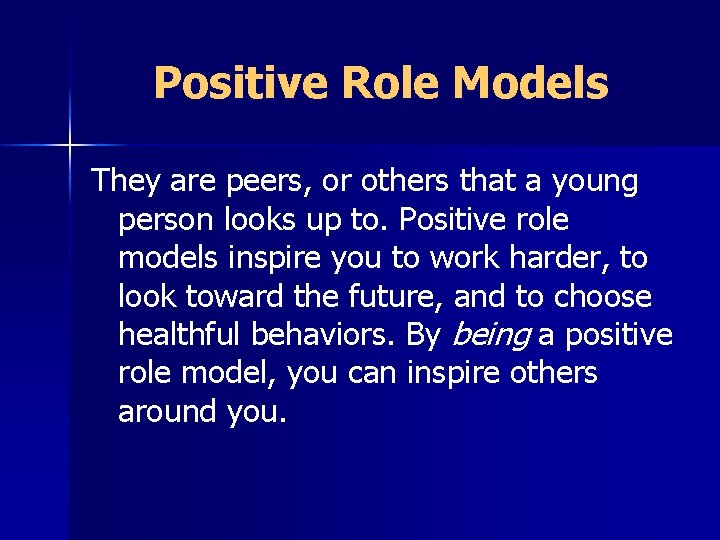 Positive Role Models

They are peers, or others that a young person looks up to. Positive role models inspire you to work harder, to look toward the future, and to choose healthful behaviors. By being a positive role model, you can inspire others around you.